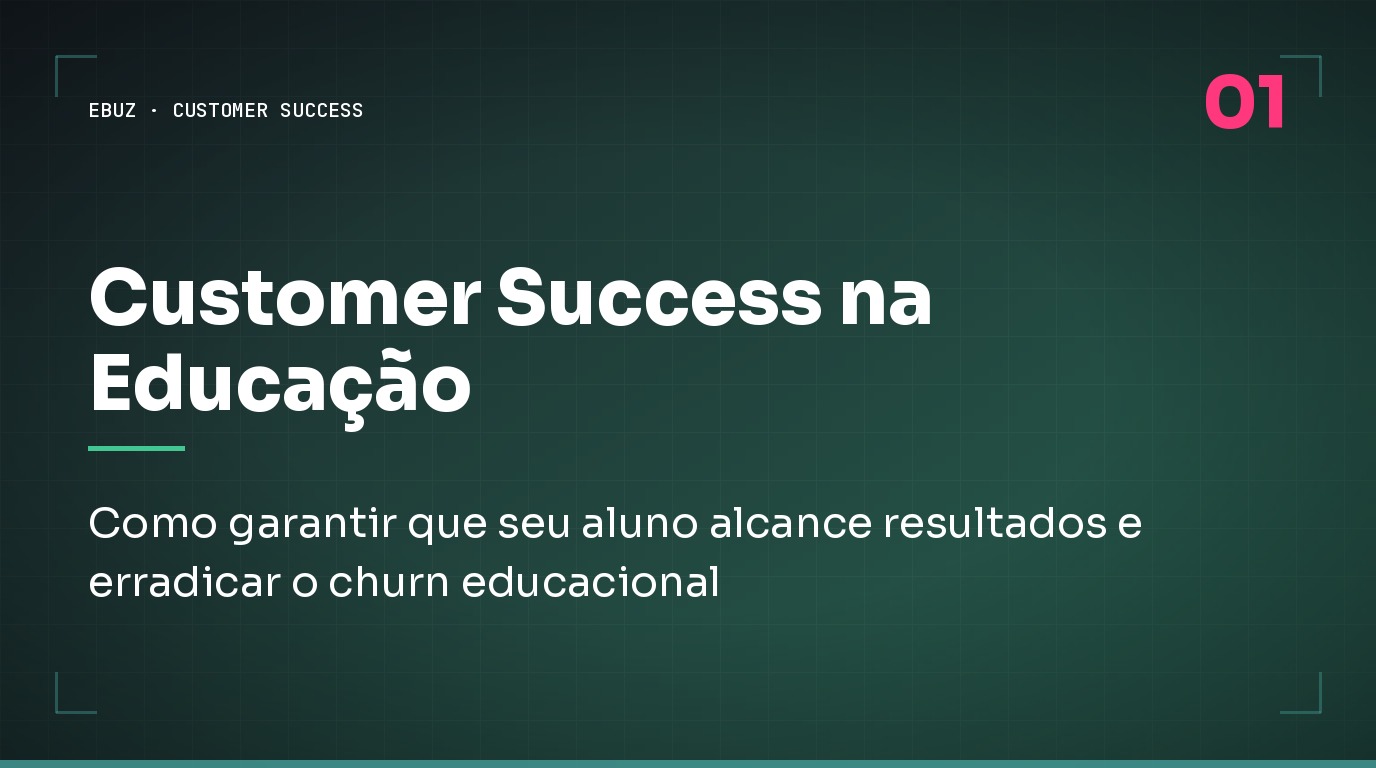 EBUZ · CUSTOMER SUCCESS

01

Customer Success na Educação

Como garantir que seu aluno alcance resultados e erradicar o churn educacional